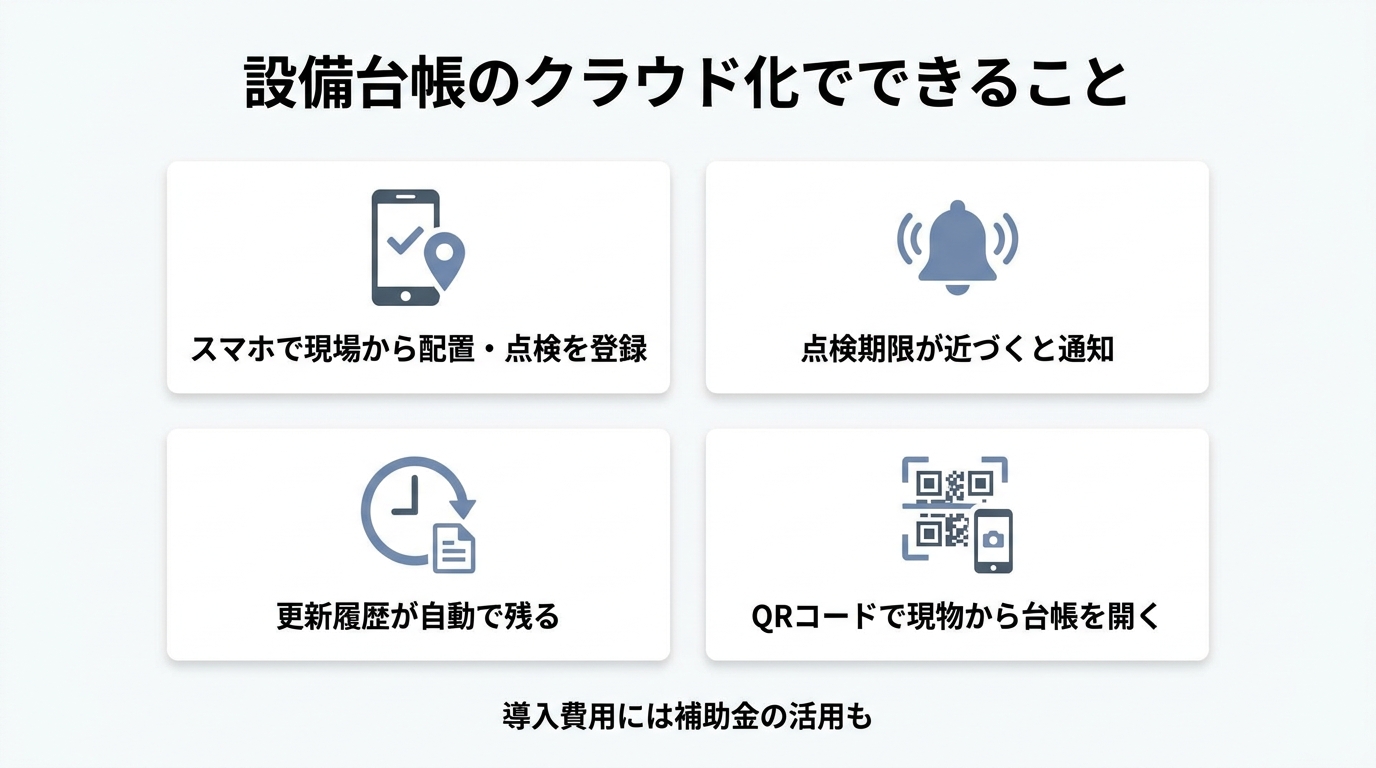 設備台帳のクラウド化でできること

スマホで現場から配置・点検を登録

点検期限が近づくと通知

更新履歴が自動で残る

QRコードで現物から台帳を開く

導入費用には補助金の活用も